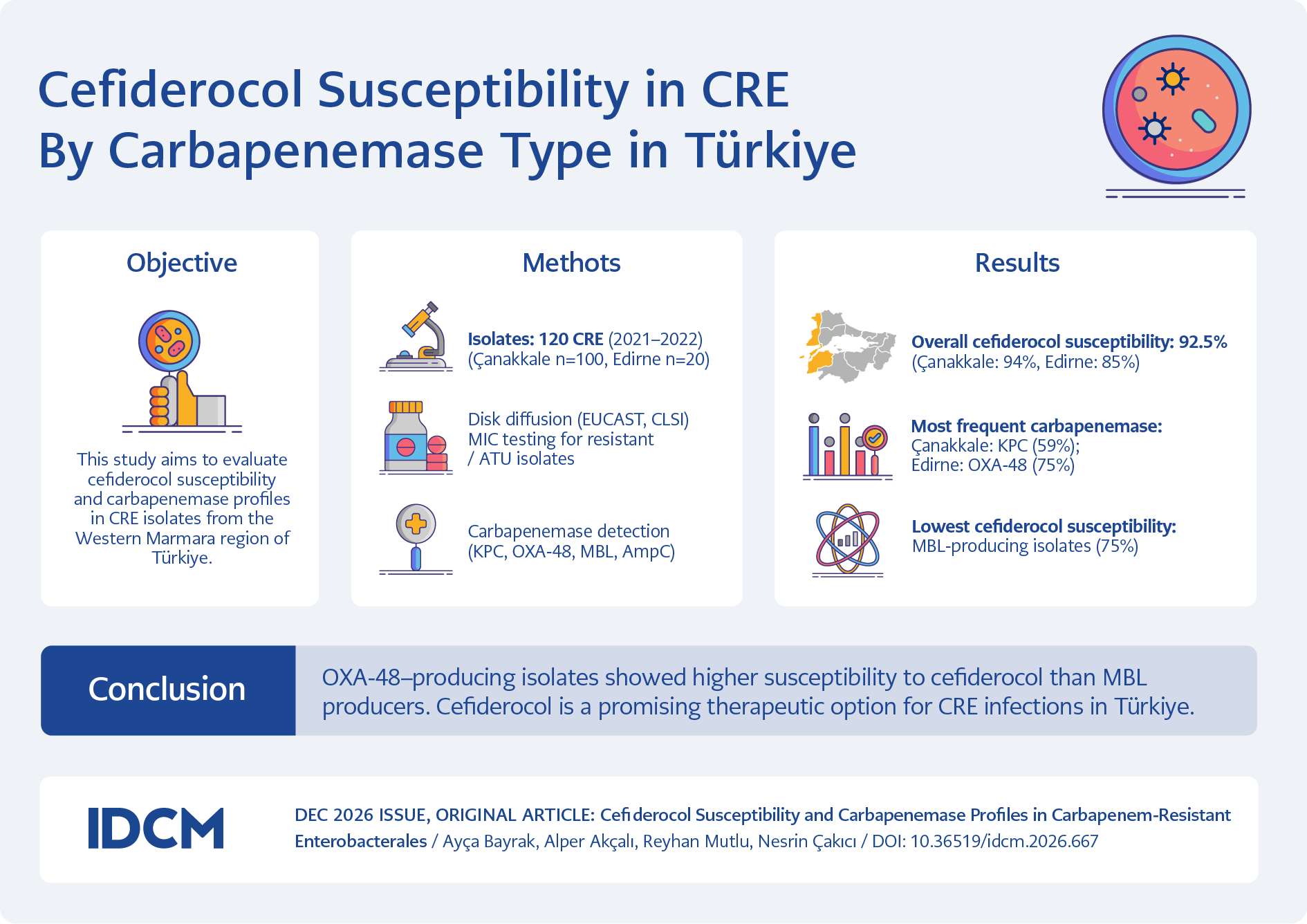 Cefiderocol Susceptibility in CRE
By Carbapenemase Type in Türkiye

Objective

This study aims to evaluate cefiderocol susceptibility and carbapenemase profiles in CRE isolates from the Western Marmara region of Türkiye.

Methots

Isolates: 120 CRE (2021–2022) (Çanakkale n=100, Edirne n=20)

Disk diffusion (EUCAST, CLSI) MIC testing for resistant / ATU isolates

Carbapenemase detection (KPC, OXA-48, MBL, AmpC)

Results

Overall cefiderocol susceptibility: 92.5% (Çanakkale: 94%, Edirne: 85%)

Most frequent carbapenemase: Çanakkale: KPC (59%); Edirne: OXA-48 (75%)

Lowest cefiderocol susceptibility: MBL-producing isolates (75%)

Conclusion

OXA-48–producing isolates showed higher susceptibility to cefiderocol than MBL producers. Cefiderocol is a promising therapeutic option for CRE infections in Türkiye.

IDCM

DEC 2026 ISSUE, ORIGINAL ARTICLE: Cefiderocol Susceptibility and Carbapenemase Profiles in Carbapenem-Resistant Enterobacterales / Ayça Bayrak, Alper Akçalı, Reyhan Mutlu, Nesrin Çakıcı / DOI: 10.36519/idcm.2026.667